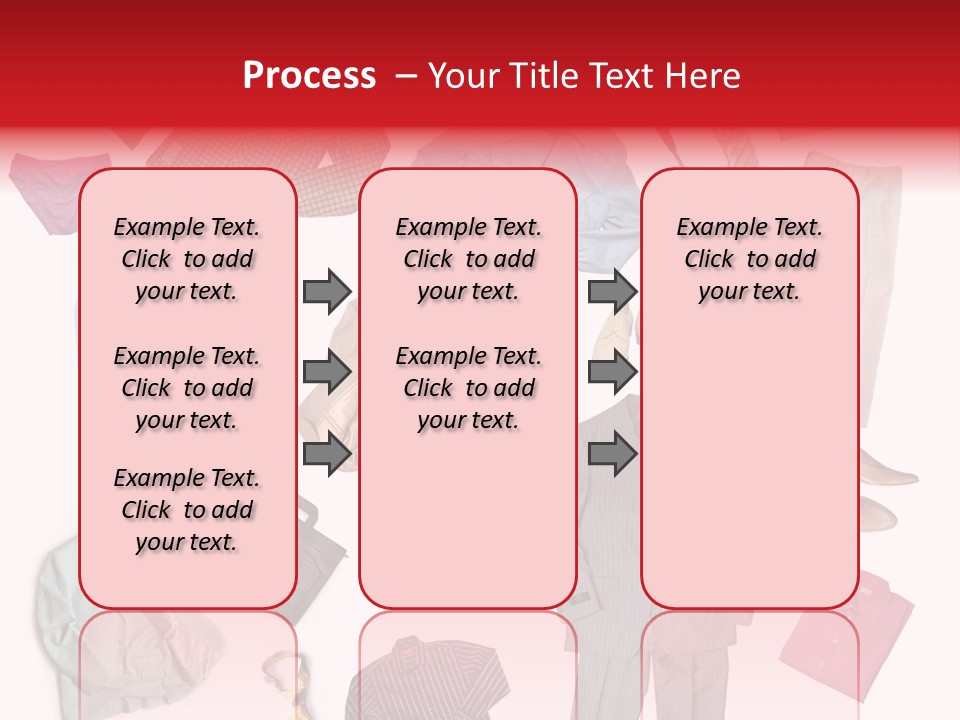 Process – Your Title Text Here

Example Text. Click to add your text.

Example Text. Click to add your text.

Example Text. Click to add your text.

Example Text. Click to add your text.

Example Text. Click to add your text.

Example Text. Click to add your text.